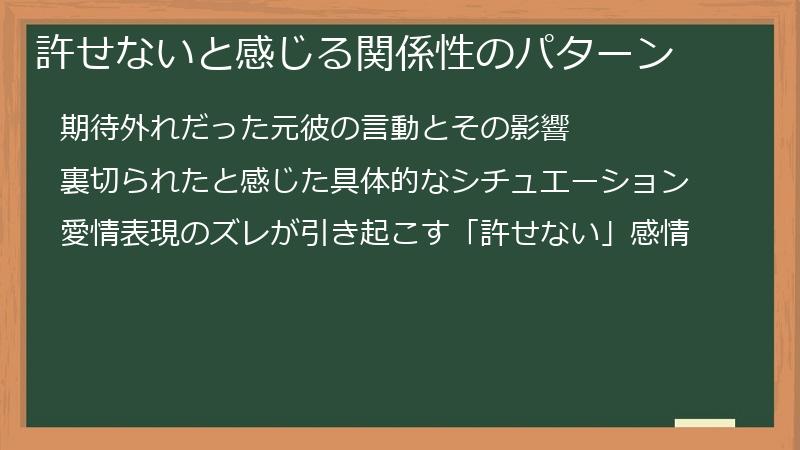 許せないと感じる関係性のパターン

期待外れだった元彼の言動とその影響

裏切られたと感じた具体的なシチュエーション

愛情表現のズレが引き起こす「許せない」感情